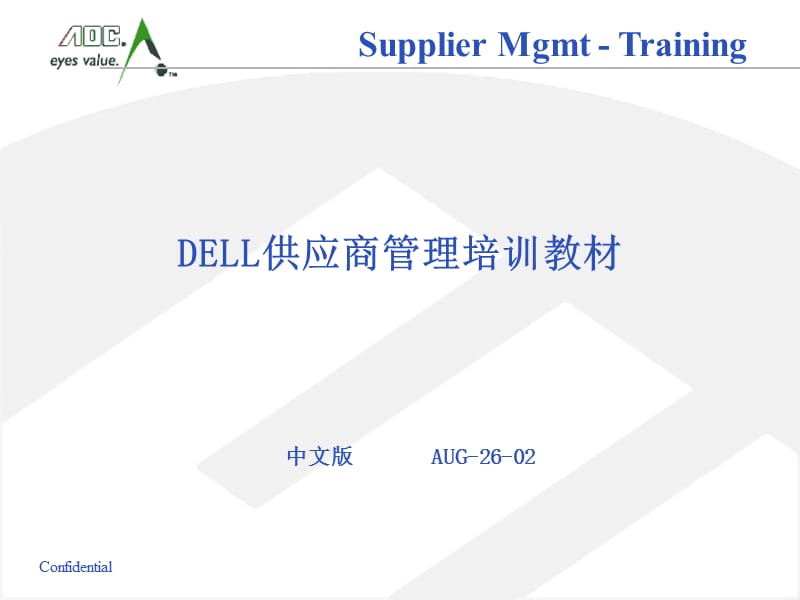 AOC. eyes value.

Supplier Mgmt - Training

DELL供应商管理培训教材

中文版 AUG-26-02

Confidential